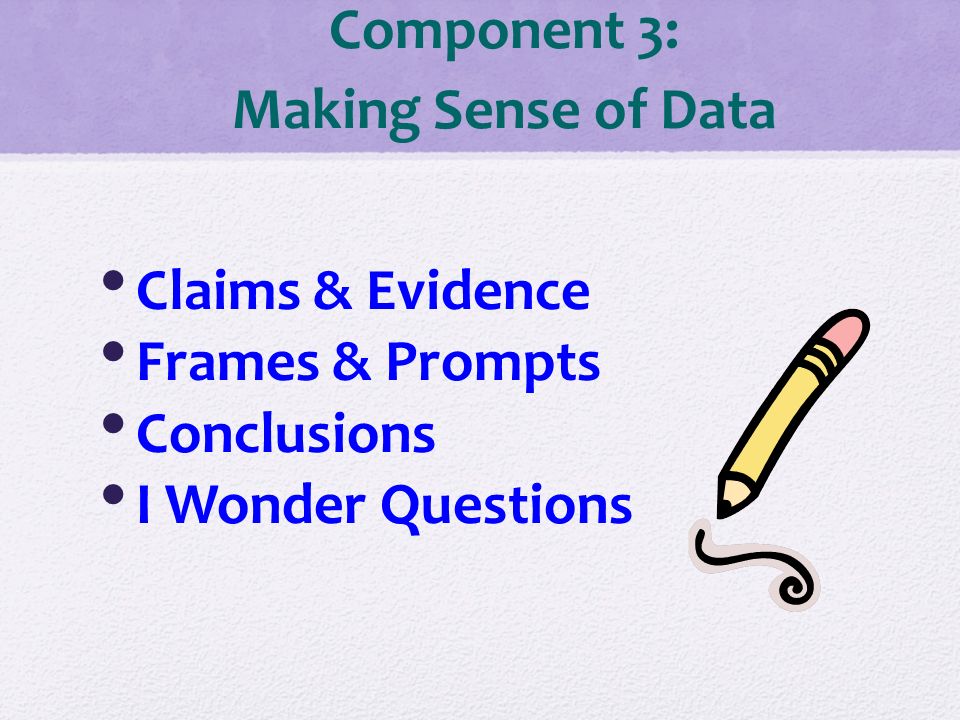 Component 3:
Making Sense of Data

• Claims & Evidence
• Frames & Prompts
• Conclusions
• I Wonder Questions